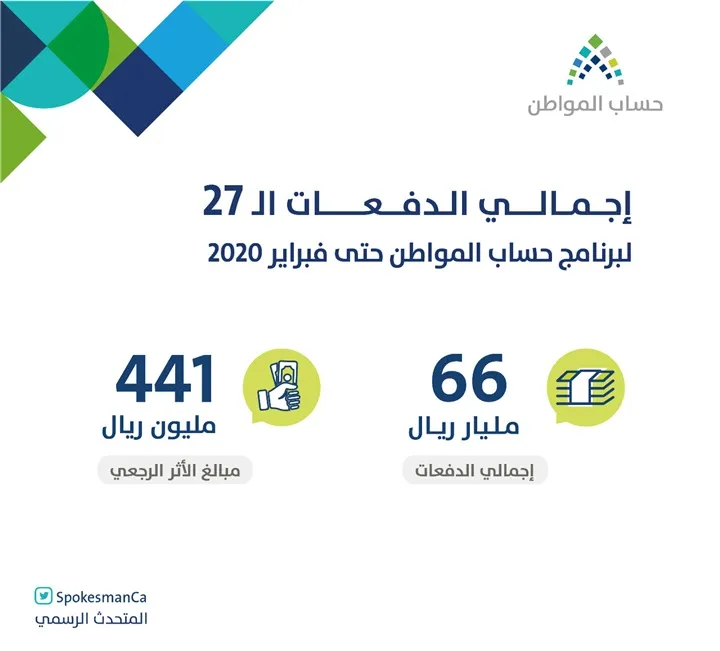 حساب المواطن

إجمالي الدفعات الـ 27
لبرنامج حساب المواطن حتى فبراير 2020

66
مليار ريال
إجمالي الدفعات

441
مليون ريال
مبالغ الأثر الرجعي

SpokesmanCa
المتحدث الرسمي